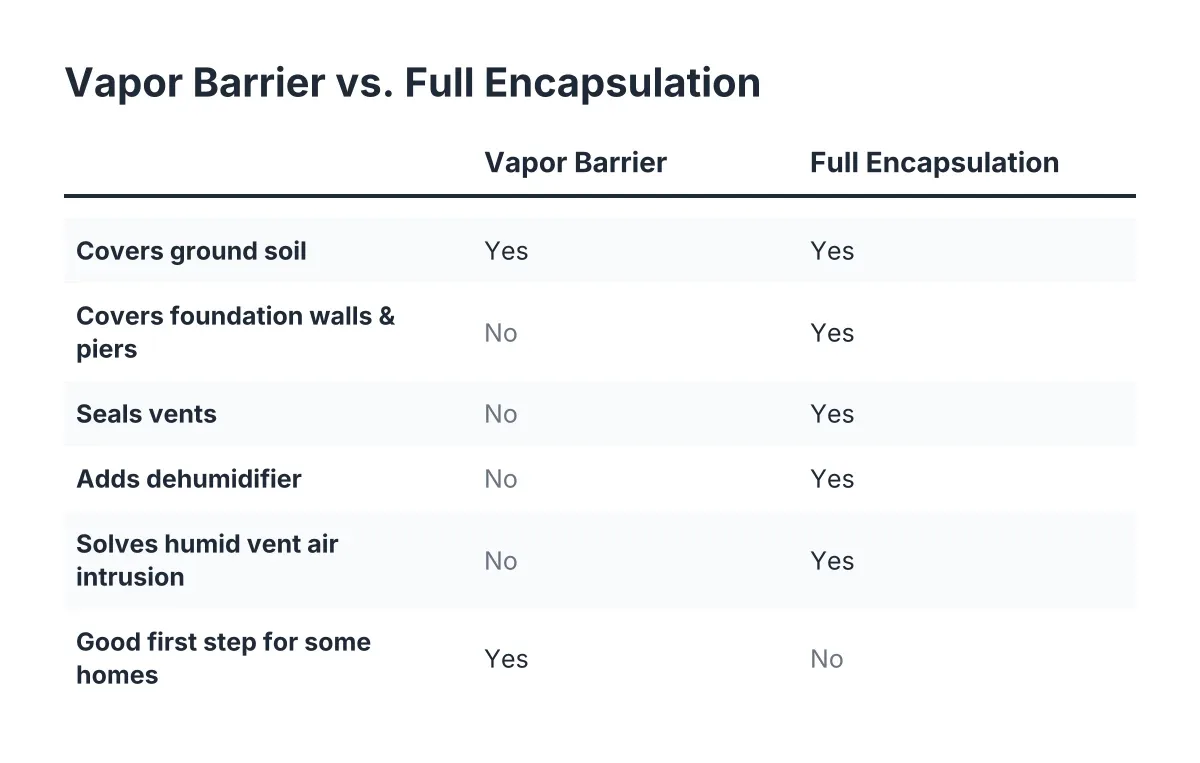 Vapor Barrier vs. Full Encapsulation

| | Vapor Barrier | Full Encapsulation |
|---|---|---|
| Covers ground soil | Yes | Yes |
| Covers foundation walls & piers | No | Yes |
| Seals vents | No | Yes |
| Adds dehumidifier | No | Yes |
| Solves humid vent air intrusion | No | Yes |
| Good first step for some homes | Yes | No |